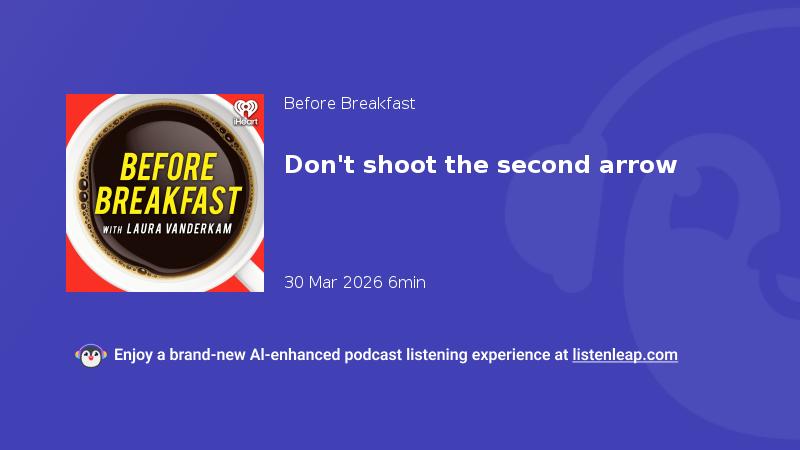 iHeart

BEFORE BREAKFAST
WITH LAURA VANDERKAM

Before Breakfast

Don't shoot the second arrow

30 Mar 2026 6min

Enjoy a brand-new AI-enhanced podcast listening experience at listenleap.com